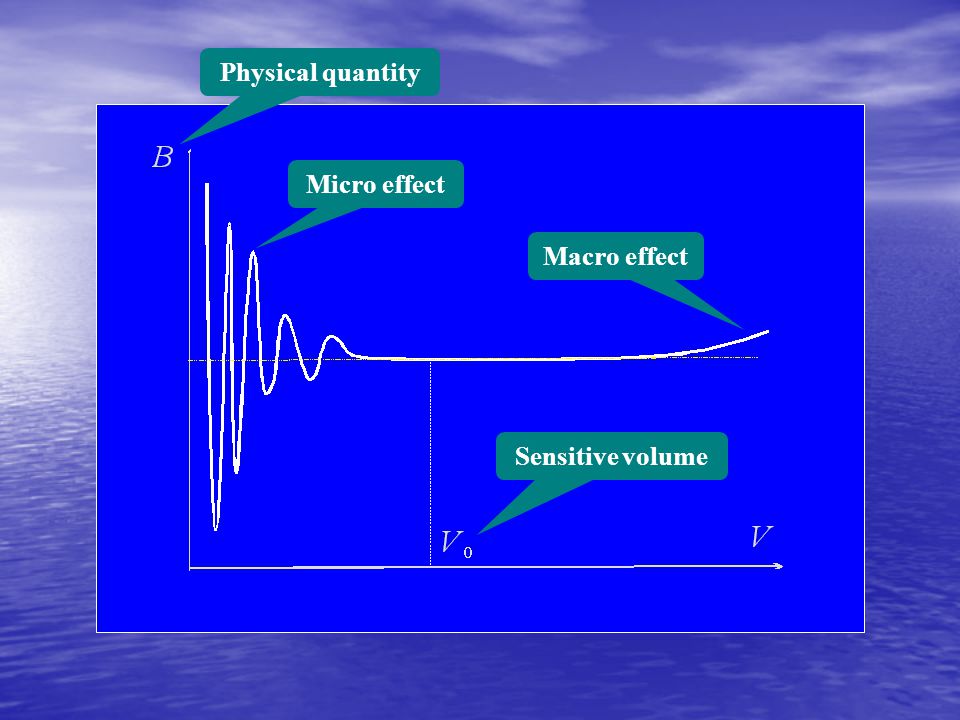 Physical quantity

$B$

Micro effect

Macro effect

Sensitive volume

$V_0$

$V$